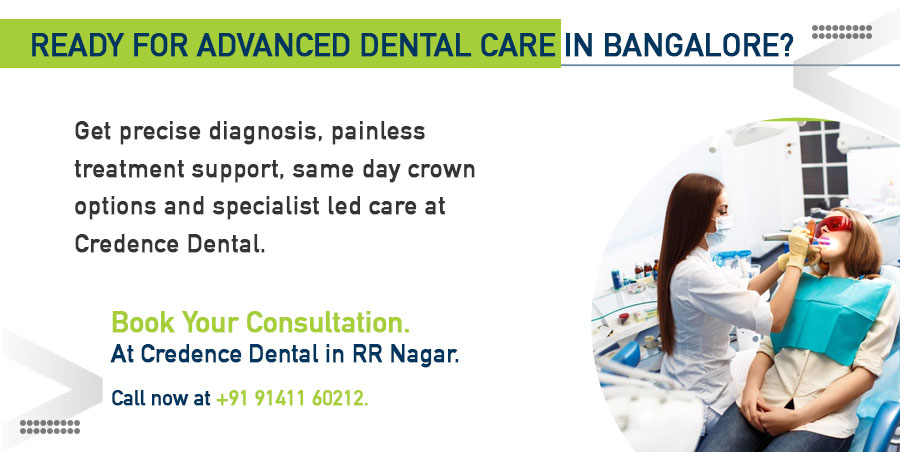 READY FOR ADVANCED DENTAL CARE IN BANGALORE?

Get precise diagnosis, painless treatment support, same day crown options and specialist led care at Credence Dental.

Book Your Consultation.
At Credence Dental in RR Nagar.

Call now at +91 91411 60212.